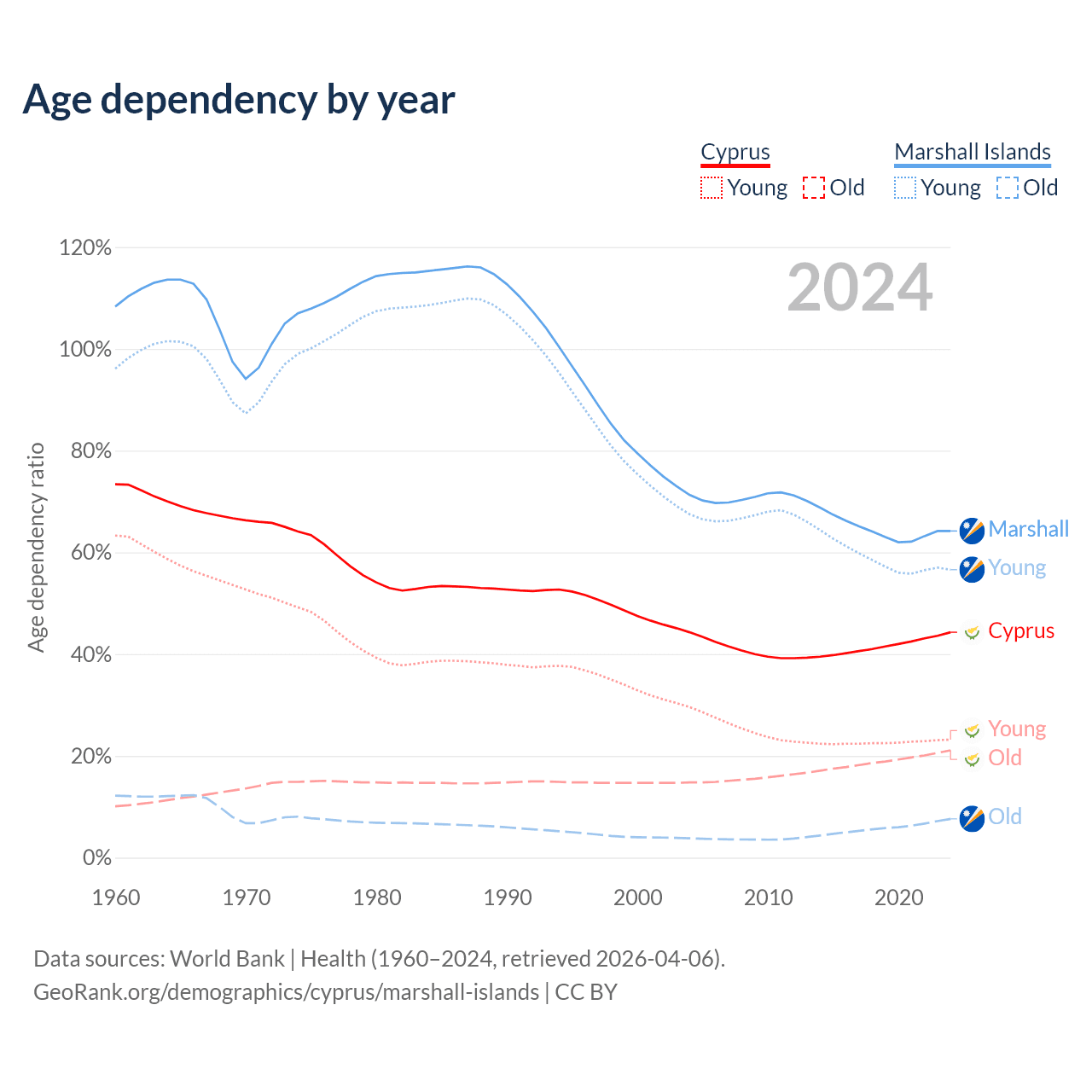 Age dependency by year

Cyprus
Young Old

Marshall Islands
Young Old

2024

Age dependency ratio

120%
100%
80%
60%
40%
20%
0%

1960 1970 1980 1990 2000 2010 2020

Marshall
Young
Cyprus
Young
Old
Old

Data sources: World Bank | Health (1960–2024, retrieved 2026-04-06).
GeoRank.org/demographics/cyprus/marshall-islands | CC BY